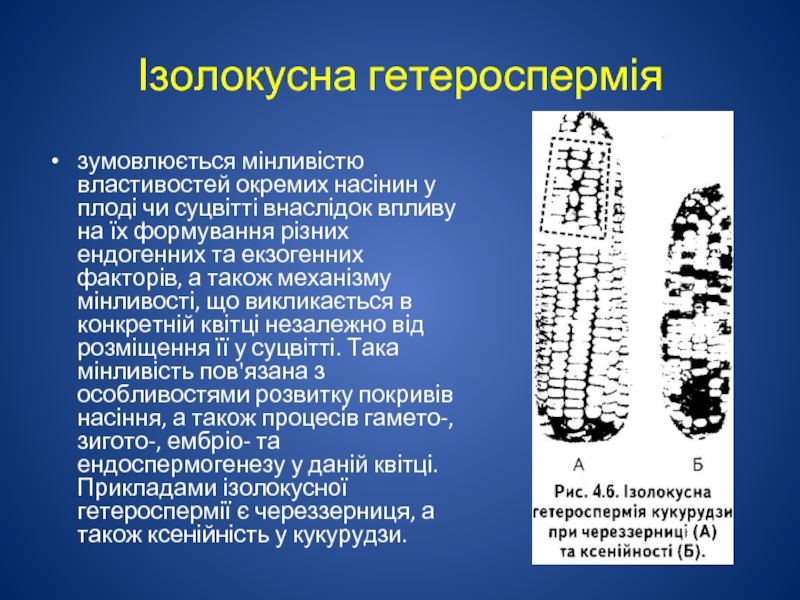 Ізолокусна гетероспермія

• зумовлюється мінливістю властивостей окремих насінин у плоді чи суцвітті внаслідок впливу на їх формування різних ендогенних та екзогенних факторів, а також механізму мінливості, що викликається в конкретній квітці незалежно від розміщення її у суцвітті. Така мінливість пов'язана з особливостями розвитку покривів насіння, а також процесів гамето-, зигото-, ембріо- та ендоспермогенезу у даній квітці. Прикладами ізолокусної гетероспермії є череззерниця, а також ксенійність у кукурудзи.

А

Б

Рис. 4.6. Ізолокусна гетероспермія кукурудзи при череззерниці (А) та ксенійності (Б).